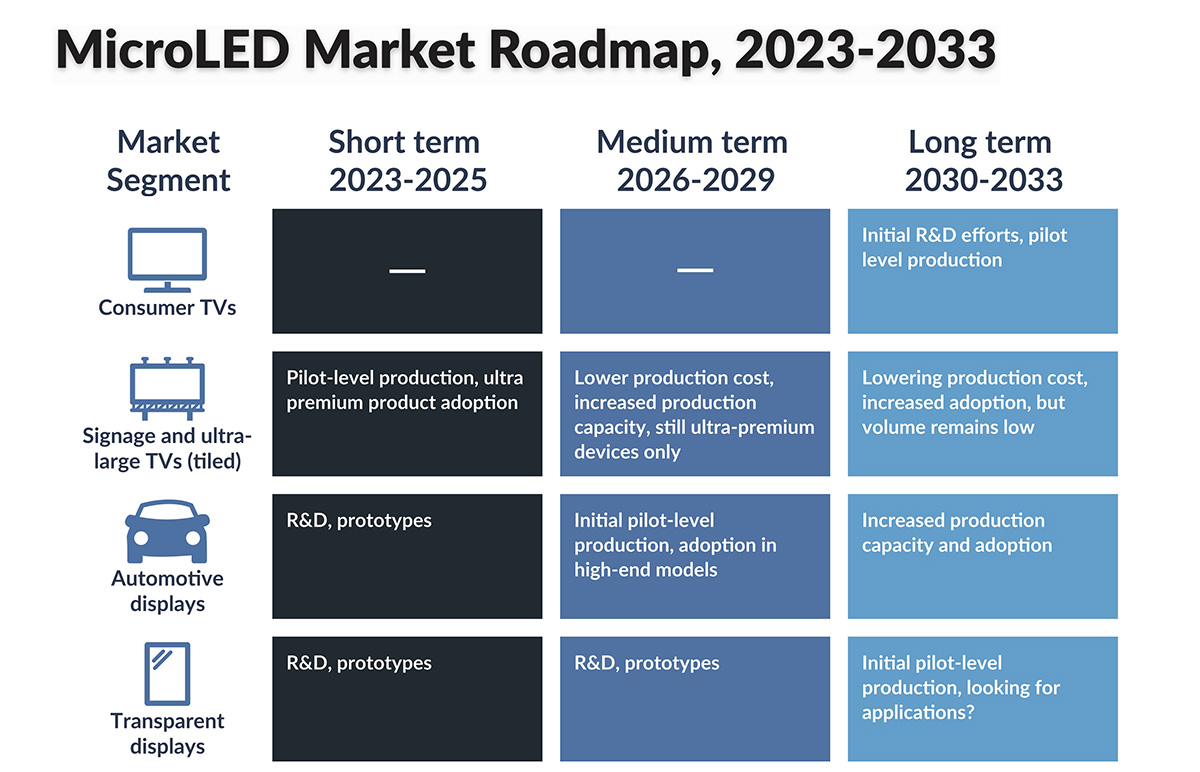 MicroLED Market Roadmap, 2023-2033

| Market Segment | Short term 2023-2025 | Medium term 2026-2029 | Long term 2030-2033 |
|---|---|---|---|
| Consumer TVs | — | — | Initial R&D efforts, pilot level production |
| Signage and ultra-large TVs (tiled) | Pilot-level production, ultra premium product adoption | Lower production cost, increased production capacity, still ultra-premium devices only | Lowering production cost, increased adoption, but volume remains low |
| Automotive displays | R&D, prototypes | Initial pilot-level production, adoption in high-end models | Increased production capacity and adoption |
| Transparent displays | R&D, prototypes | R&D, prototypes | Initial pilot-level production, looking for applications? |